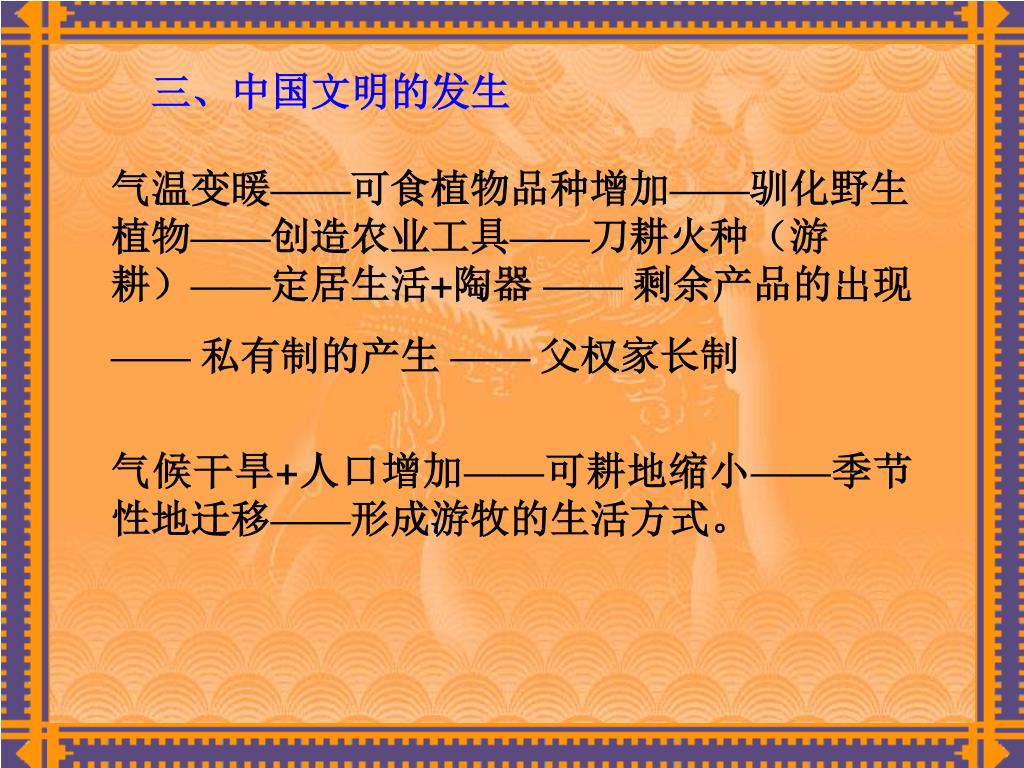 三、中国文明的发生

气温变暖——可食植物品种增加——驯化野生植物——创造农业工具——刀耕火种（游耕）——定居生活+陶器 —— 剩余产品的出现 —— 私有制的产生 —— 父权家长制

气候干旱+人口增加——可耕地缩小——季节性地迁移——形成游牧的生活方式。